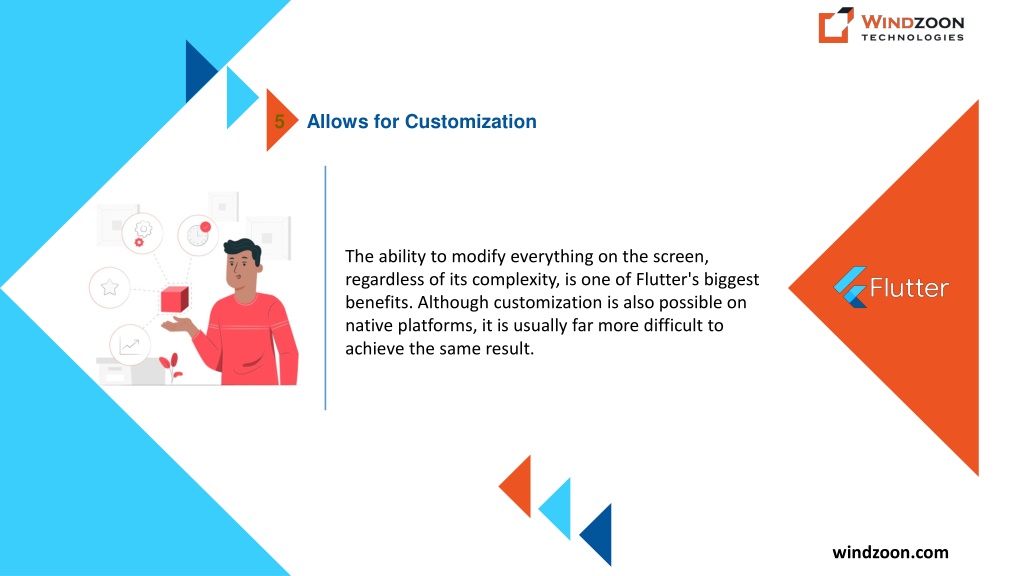 WINDZOON
TECHNOLOGIES

5 Allows for Customization

The ability to modify everything on the screen, regardless of its complexity, is one of Flutter's biggest benefits. Although customization is also possible on native platforms, it is usually far more difficult to achieve the same result.

Flutter

windzoon.com